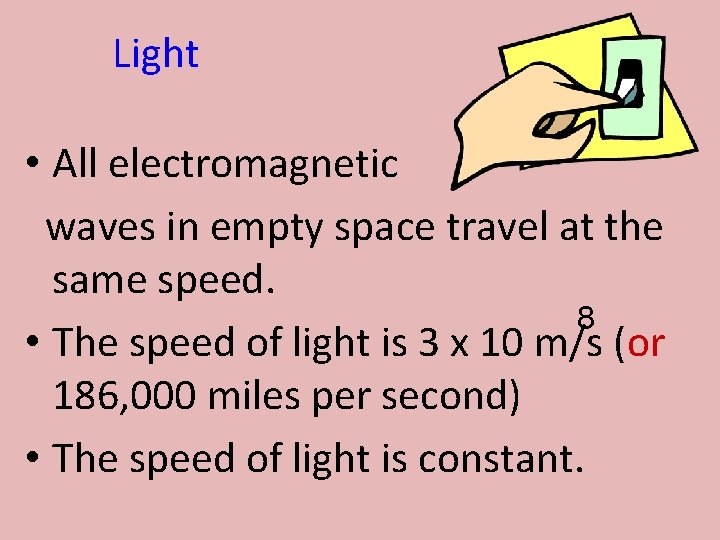 Light

• All electromagnetic waves in empty space travel at the same speed.

• The speed of light is $3 \times 10^8$ m/s (or 186,000 miles per second)

• The speed of light is constant.